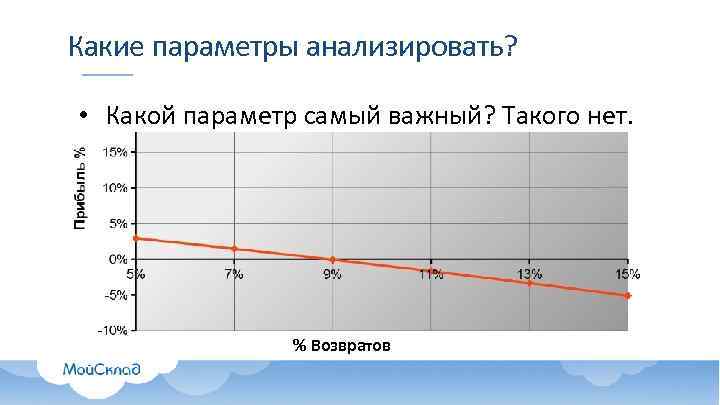 Какие параметры анализировать?

• Какой параметр самый важный? Такого нет.

Прибыль %

15%
10%
5%
0%
-5%
-10%

5%
7%
9%
11%
13%
15%

% Возвратов

МойСклад